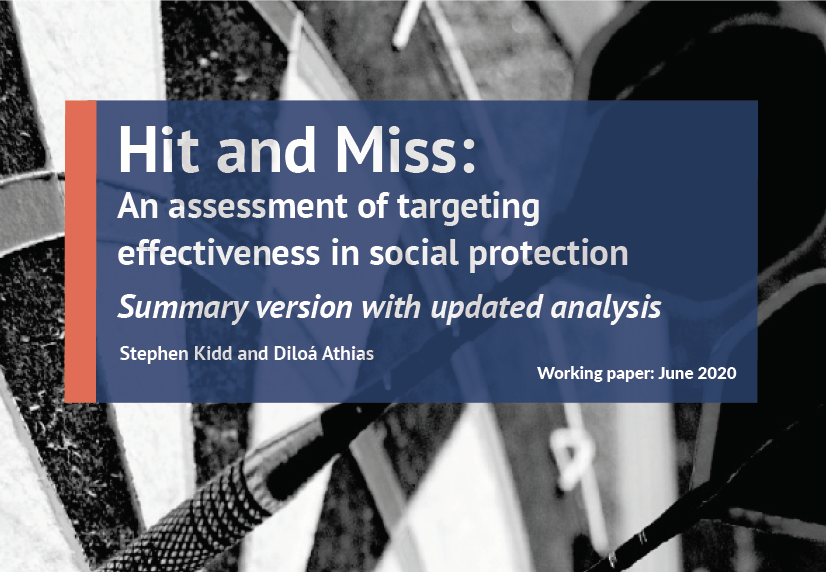 Hit and Miss:
An assessment of targeting effectiveness in social protection

Summary version with updated analysis

Stephen Kidd and Diloá Athias

Working paper: June 2020